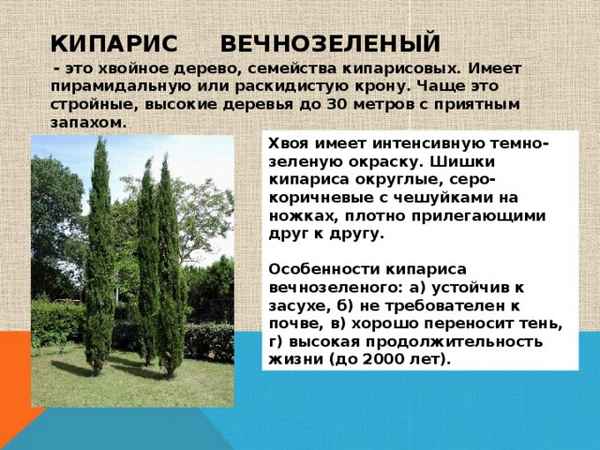 КИПАРИС ВЕЧНОЗЕЛЕНЫЙ

- это хвойное дерево, семейства кипарисовых. Имеет пирамидальную или раскидистую крону. Чаще это стройные, высокие деревья до 30 метров с приятным запахом.

Хвоя имеет интенсивную темно-зеленую окраску. Шишки кипариса округлые, серо-коричневые с чешуйками на ножках, плотно прилегающими друг к другу.

Особенности кипариса вечнозеленого: а) устойчив к засухе, б) не требователен к почве, в) хорошо переносит тень, г) высокая продолжительность жизни (до 2000 лет).